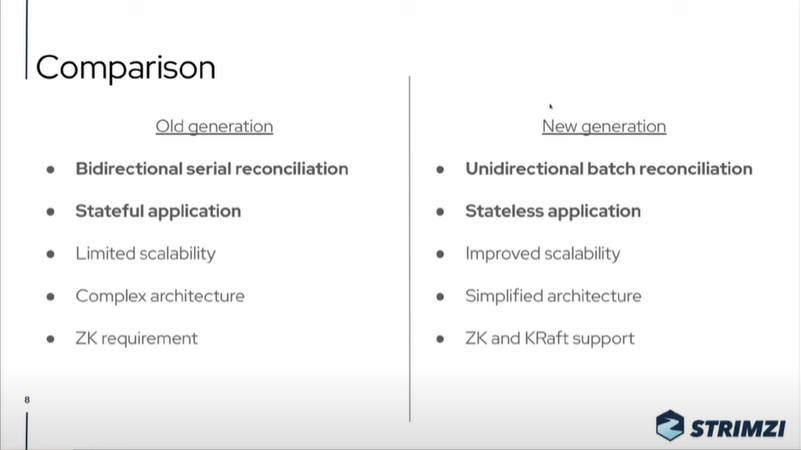 Comparison

Old generation

- Bidirectional serial reconciliation
- Stateful application
- Limited scalability
- Complex architecture
- ZK requirement

New generation

- Unidirectional batch reconciliation
- Stateless application
- Improved scalability
- Simplified architecture
- ZK and KRaft support

8

STRIMZI